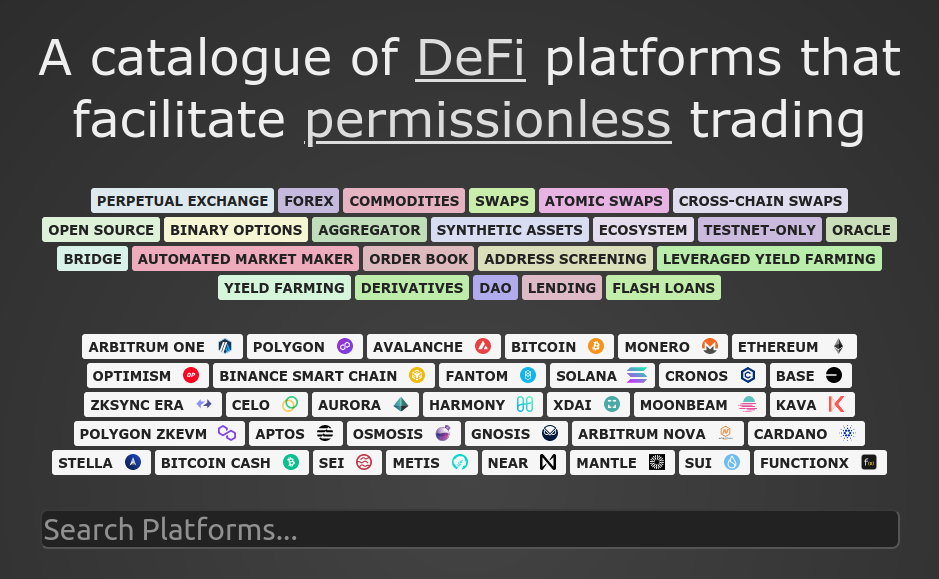 A catalogue of DeFi platforms that facilitate permissionless trading

PERPETUAL EXCHANGE FOREX COMMODITIES SWAPS ATOMIC SWAPS CROSS-CHAIN SWAPS OPEN SOURCE BINARY OPTIONS AGGREGATOR SYNTHETIC ASSETS ECOSYSTEM TESTNET-ONLY ORACLE BRIDGE AUTOMATED MARKET MAKER ORDER BOOK ADDRESS SCREENING LEVERAGED YIELD FARMING YIELD FARMING DERIVATIVES DAO LENDING FLASH LOANS

ARBITRUM ONE POLYGON AVALANCHE BITCOIN MONERO ETHEREUM OPTIMISM BINANCE SMART CHAIN FANTOM SOLANA CRONOS BASE ZKSYNC ERA CELO AURORA HARMONY XDAI MOONBEAM KAVA POLYGON ZKEVM APTOS OSMOSIS GNOSIS ARBITRUM NOVA CARDANO STELLA BITCOIN CASH SEI METIS NEAR MANTLE SUI FUNCTIONX

Search Platforms...